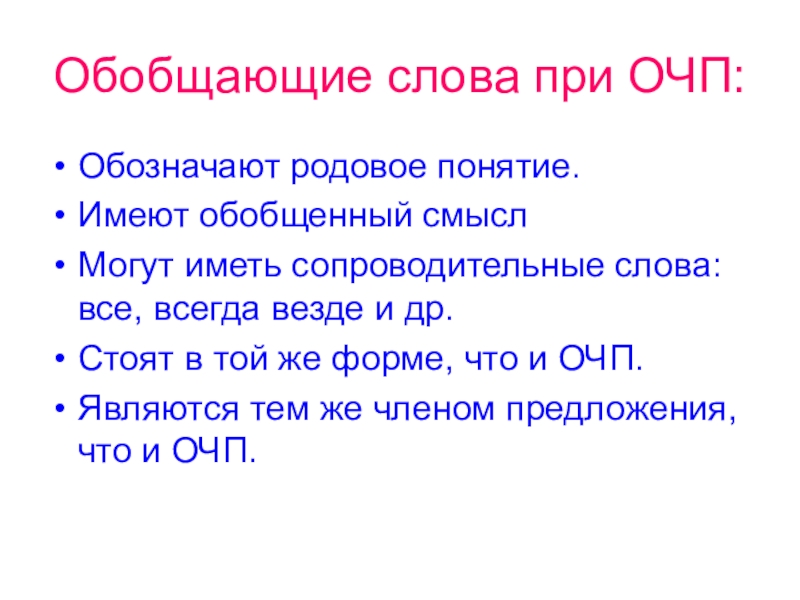 Обобщающие слова при ОЧП:

• Обозначают родовое понятие.
• Имеют обобщенный смысл
• Могут иметь сопроводительные слова: все, всегда везде и др.
• Стоят в той же форме, что и ОЧП.
• Являются тем же членом предложения, что и ОЧП.